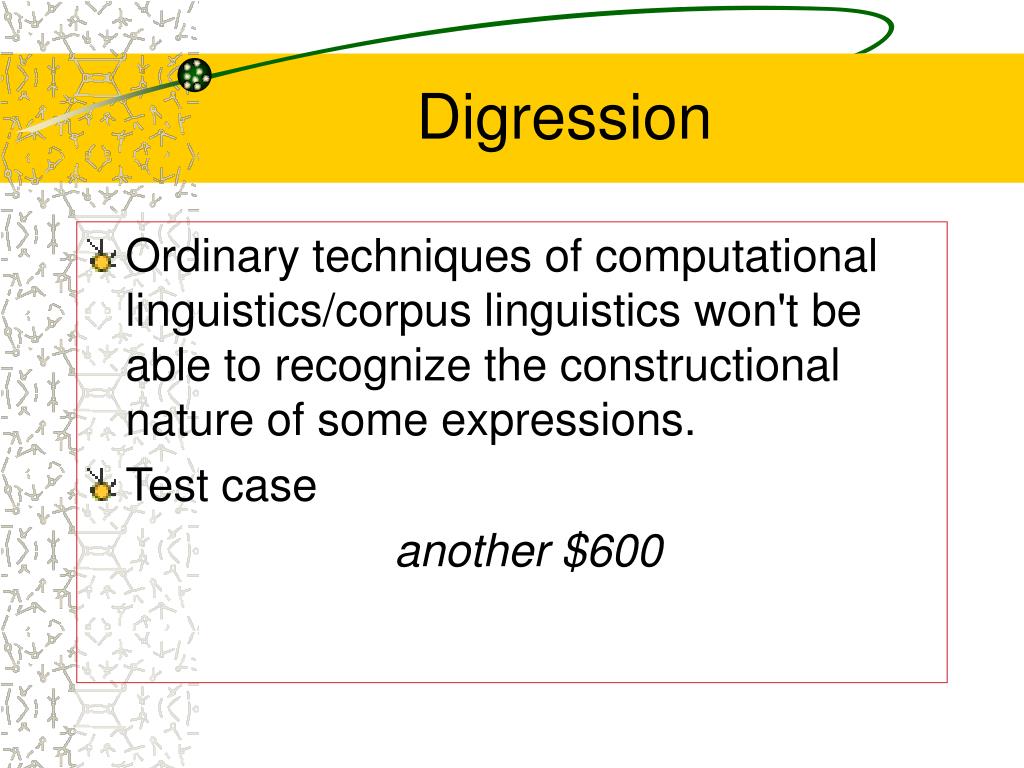 Digression

Ordinary techniques of computational linguistics/corpus linguistics won't be able to recognize the constructional nature of some expressions.

Test case

another \$600